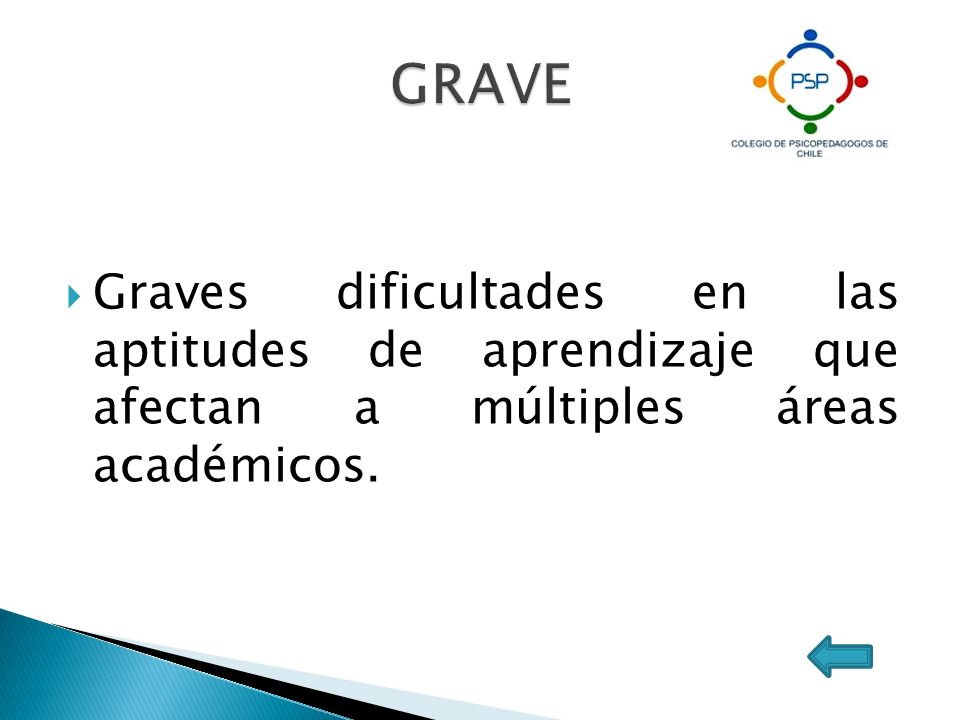 GRAVE

PSP
COLEGIO DE PSICOPEDAGOGOS DE CHILE

Graves dificultades en las aptitudes de aprendizaje que afectan a múltiples áreas académicos.